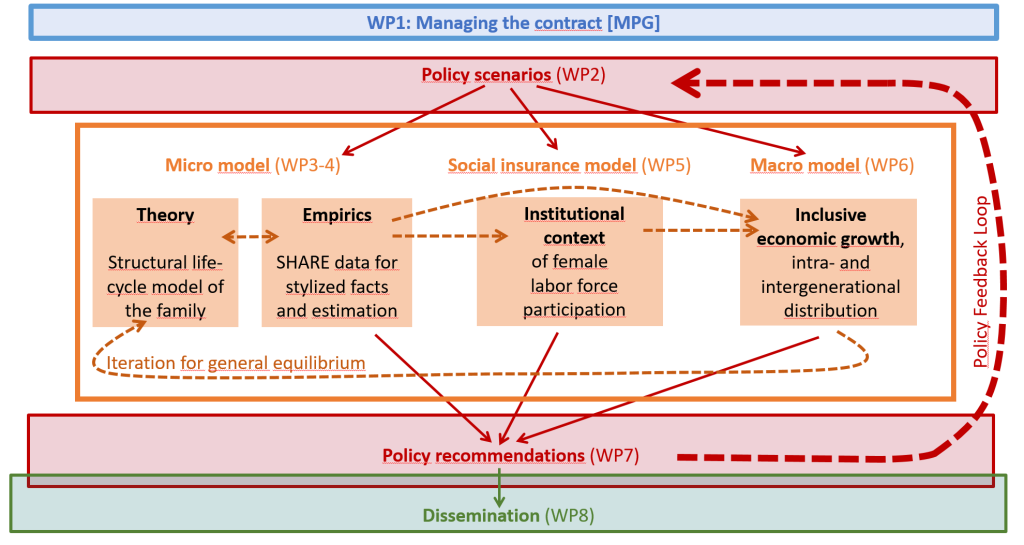 WP1: Managing the contract [MPG]

Policy scenarios (WP2)

Micro model (WP3-4)

Social insurance model (WP5)

Macro model (WP6)

Theory

Structural life-cycle model of the family

Empirics

SHARE data for stylized facts and estimation

Institutional context of female labor force participation

Inclusive economic growth, intra- and intergenerational distribution

Iteration for general equilibrium

Policy Feedback Loop

Policy recommendations (WP7)

Dissemination (WP8)